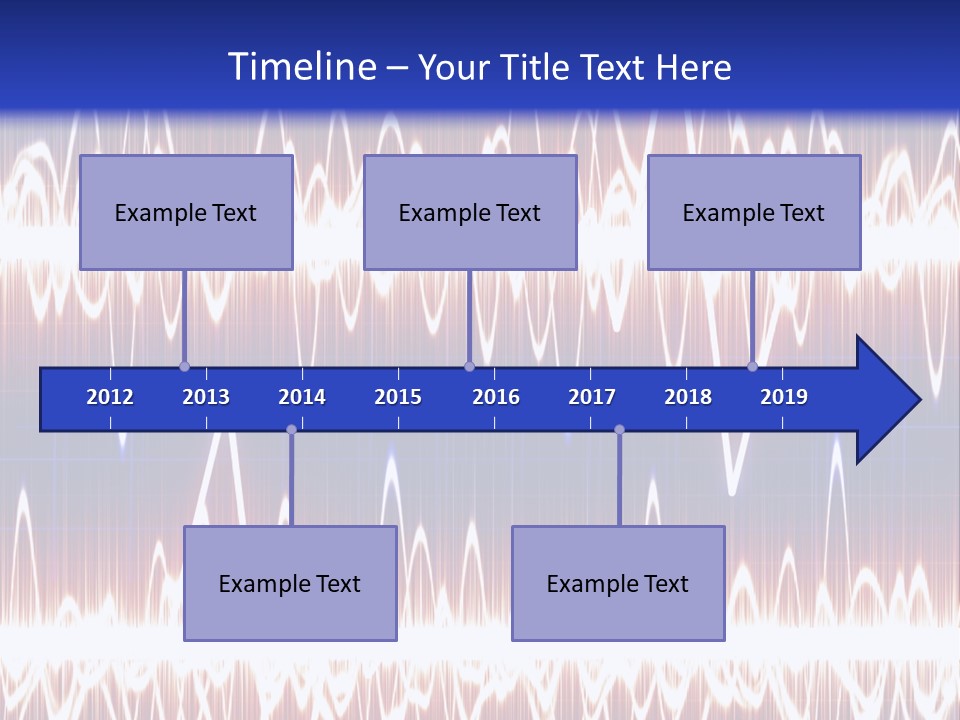 Timeline – Your Title Text Here

Example Text

Example Text

Example Text

2012 2013 2014 2015 2016 2017 2018 2019

Example Text

Example Text